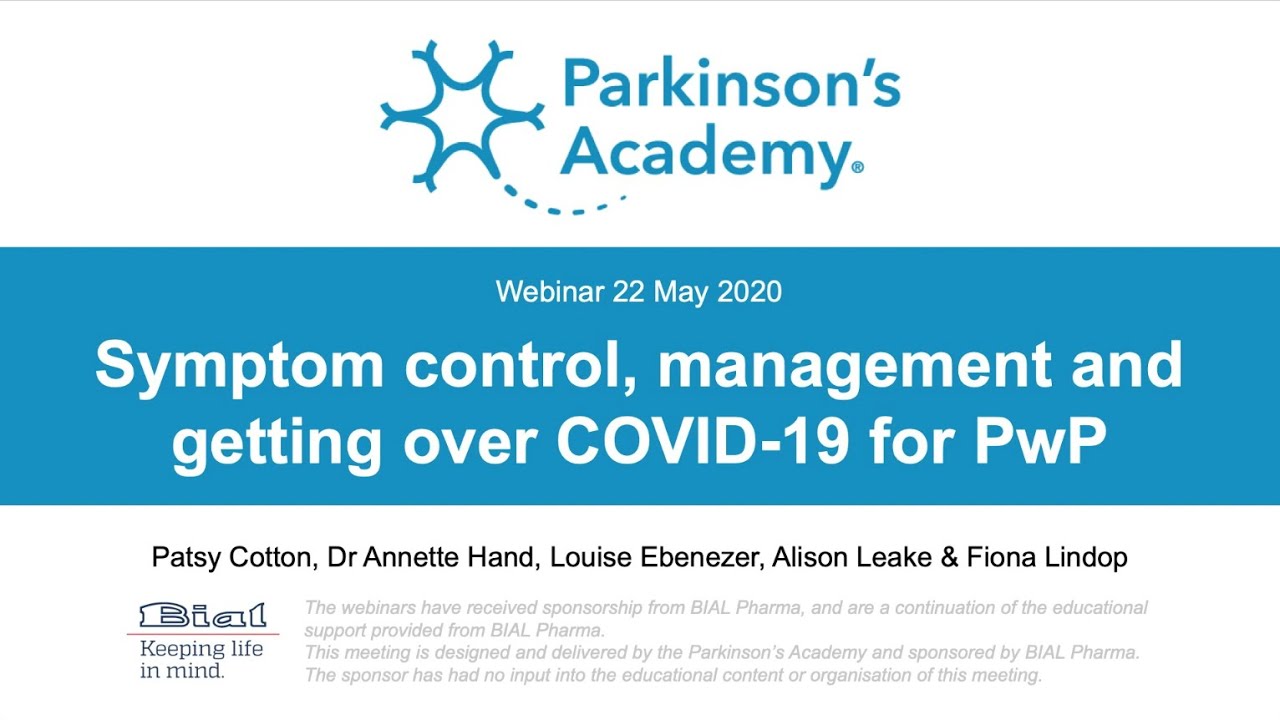 Parkinson's Academy®

Webinar 22 May 2020

Symptom control, management and getting over COVID-19 for PwP

Patsy Cotton, Dr Annette Hand, Louise Ebenezer, Alison Leake & Fiona Lindop

Bial
Keeping life in mind.

The webinars have received sponsorship from BIAL Pharma, and are a continuation of the educational support provided from BIAL Pharma.
This meeting is designed and delivered by the Parkinson's Academy and sponsored by BIAL Pharma.
The sponsor has had no input into the educational content or organisation of this meeting.